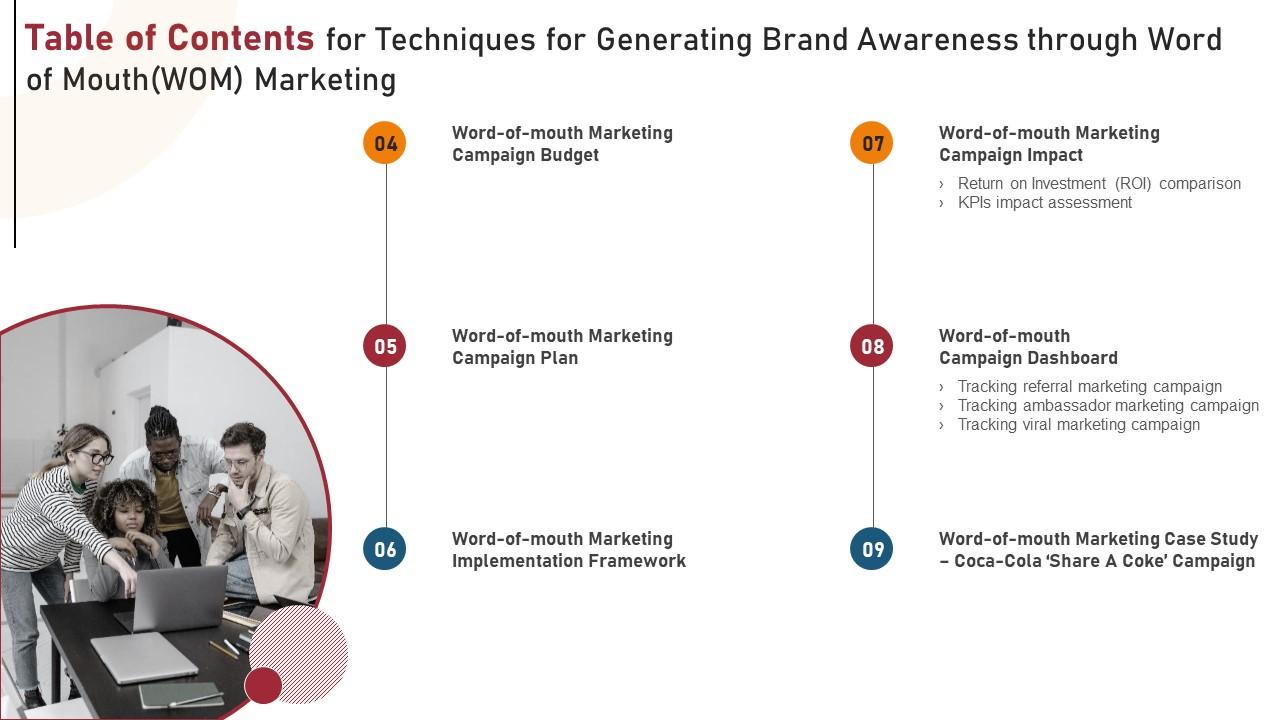 Table of Contents for Techniques for Generating Brand Awareness through Word of Mouth(WOM) Marketing

04

Word-of-mouth Marketing Campaign Budget

05

Word-of-mouth Marketing Campaign Plan

06

Word-of-mouth Marketing Implementation Framework

07

Word-of-mouth Marketing Campaign Impact

› Return on Investment (ROI) comparison
› KPIs impact assessment

08

Word-of-mouth Campaign Dashboard

› Tracking referral marketing campaign
› Tracking ambassador marketing campaign
› Tracking viral marketing campaign

09

Word-of-mouth Marketing Case Study – Coca-Cola 'Share A Coke' Campaign